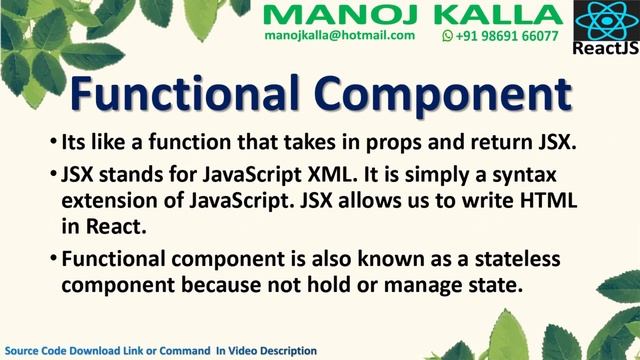 MANOJ KALLA
manojkalla@hotmail.com +91 98691 66077
ReactJS

Functional Component

• Its like a function that takes in props and return JSX.

• JSX stands for JavaScript XML. It is simply a syntax extension of JavaScript. JSX allows us to write HTML in React.

• Functional component is also known as a stateless component because not hold or manage state.

Source Code Download Link or Command In Video Description